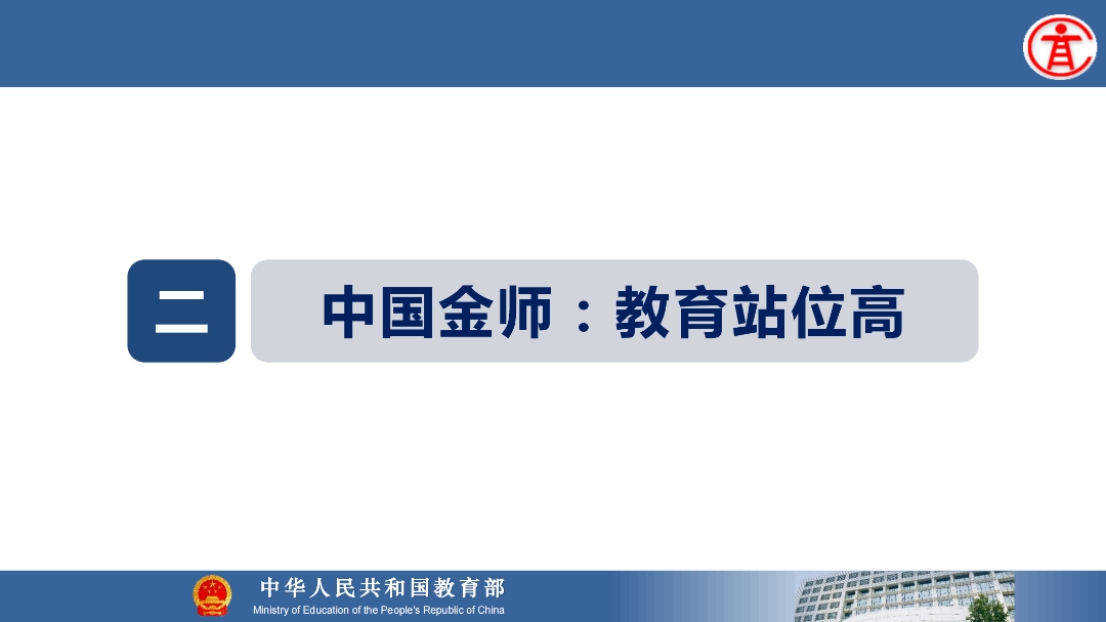 二

中国金师：教育站位高

中华人民共和国教育部
Ministry of Education of the People's Republic of China